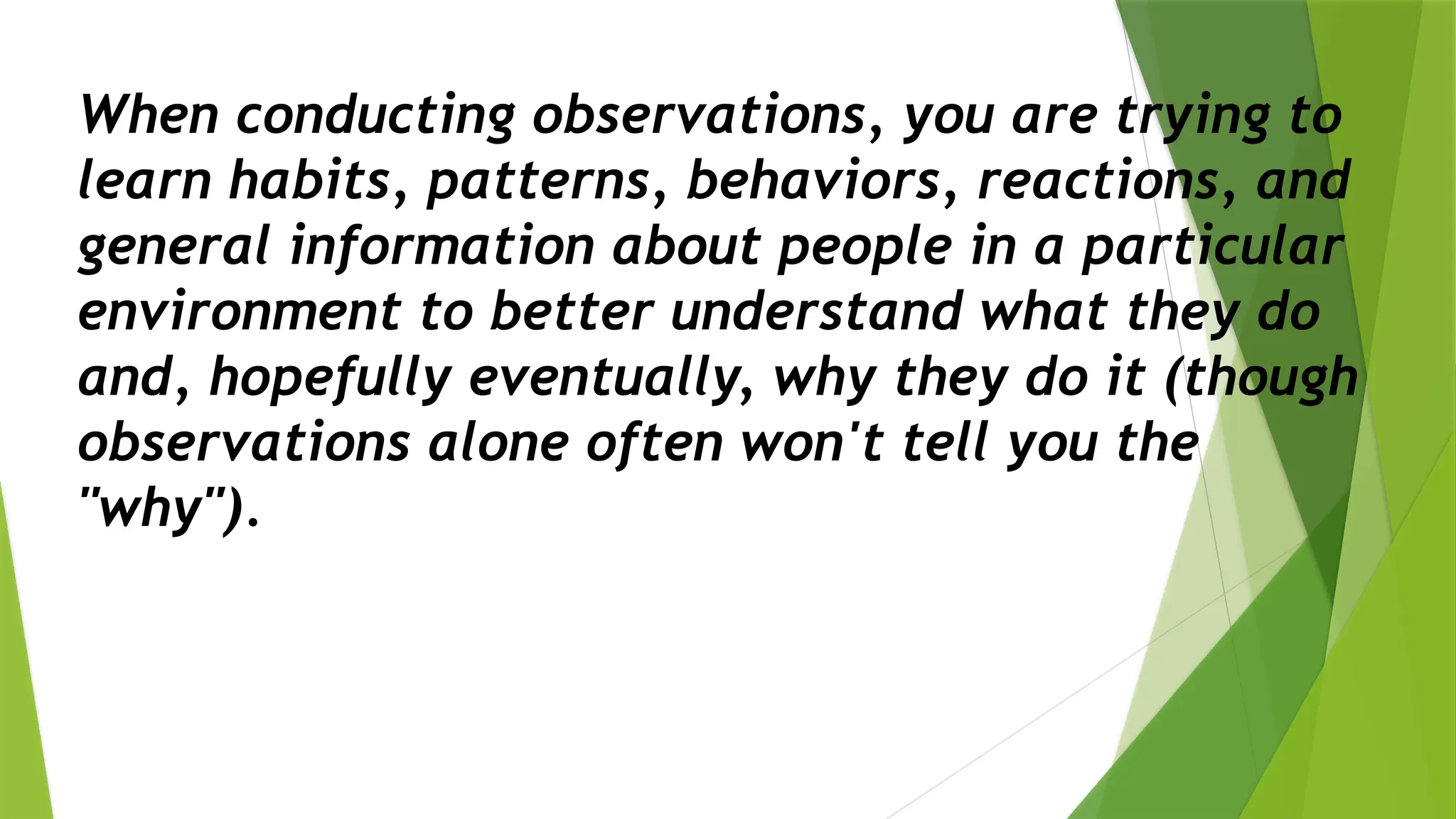 When conducting observations, you are trying to learn habits, patterns, behaviors, reactions, and general information about people in a particular environment to better understand what they do and, hopefully eventually, why they do it (though observations alone often won't tell you the "why").